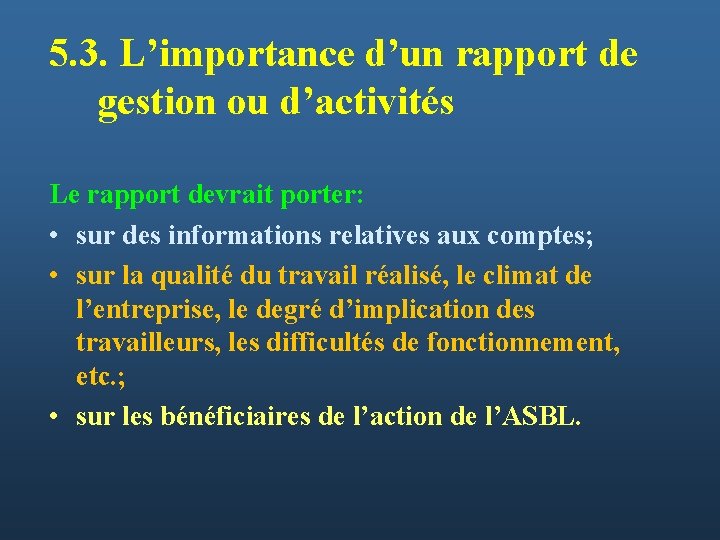 5.3. L’importance d’un rapport de gestion ou d’activités

Le rapport devrait porter:

• sur des informations relatives aux comptes;
• sur la qualité du travail réalisé, le climat de l’entreprise, le degré d’implication des travailleurs, les difficultés de fonctionnement, etc.;
• sur les bénéficiaires de l’action de l’ASBL.